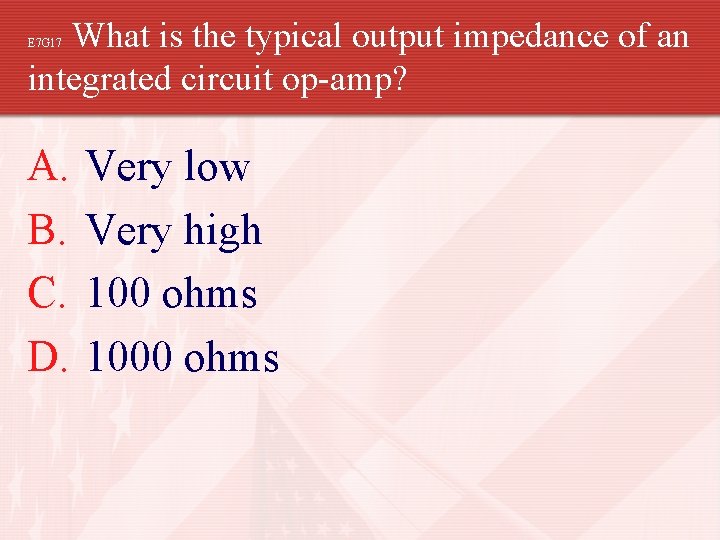 E7G17 What is the typical output impedance of an integrated circuit op-amp?

A. Very low
B. Very high
C. 100 ohms
D. 1000 ohms